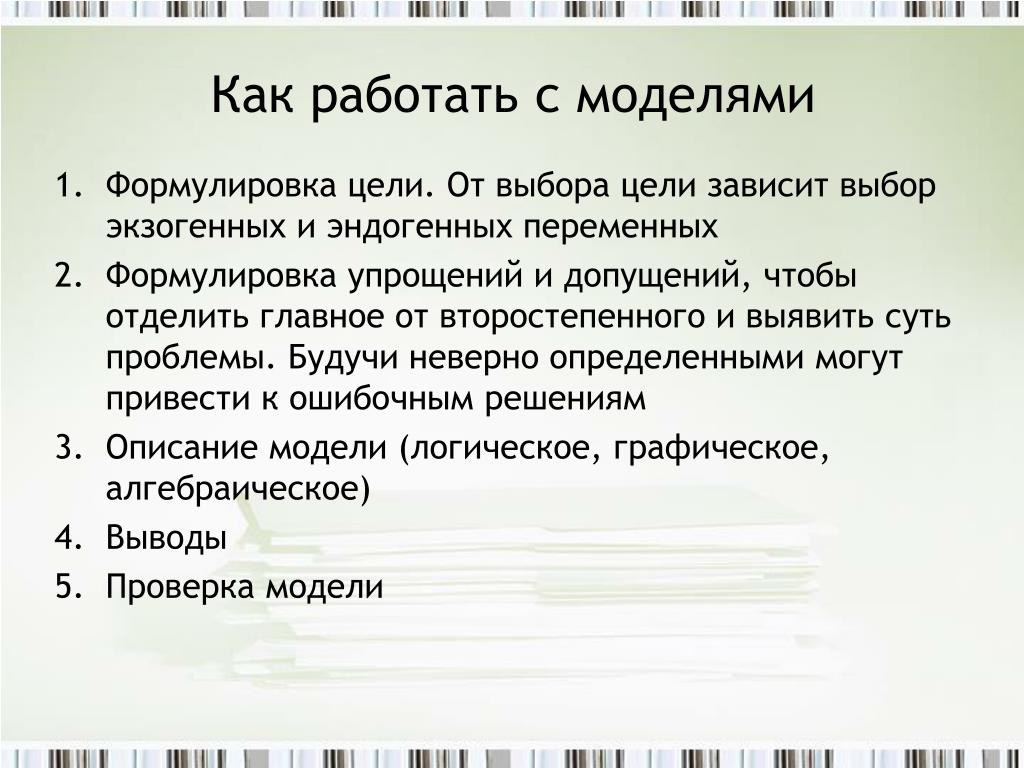 Как работать с моделями

1. Формулировка цели. От выбора цели зависит выбор экзогенных и эндогенных переменных
2. Формулировка упрощений и допущений, чтобы отделить главное от второстепенного и выявить суть проблемы. Будучи неверно определенными могут привести к ошибочным решениям
3. Описание модели (логическое, графическое, алгебраическое)
4. Выводы
5. Проверка модели